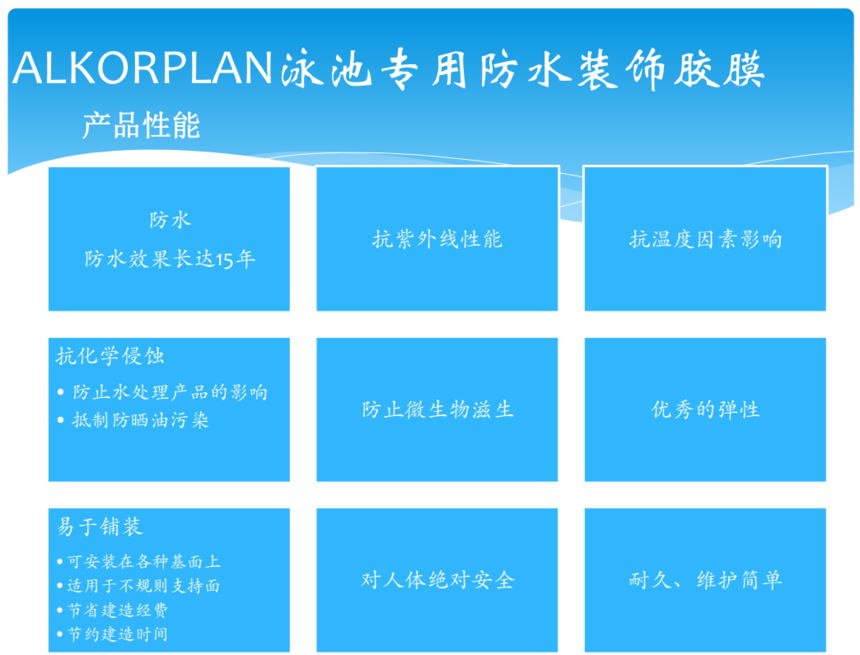 ALKORPLAN泳池专用防水装饰胶膜

产品性能

防水
防水效果长达15年

抗紫外线性能

抗温度因素影响

抗化学侵蚀
• 防止水处理产品的影响
• 抵制防晒油污染

防止微生物滋生

优秀的弹性

易于铺装
• 可安装在各种基面上
• 适用于不规则支持面
• 节省建造经费
• 节约建造时间

对人体绝对安全

耐久、维护简单